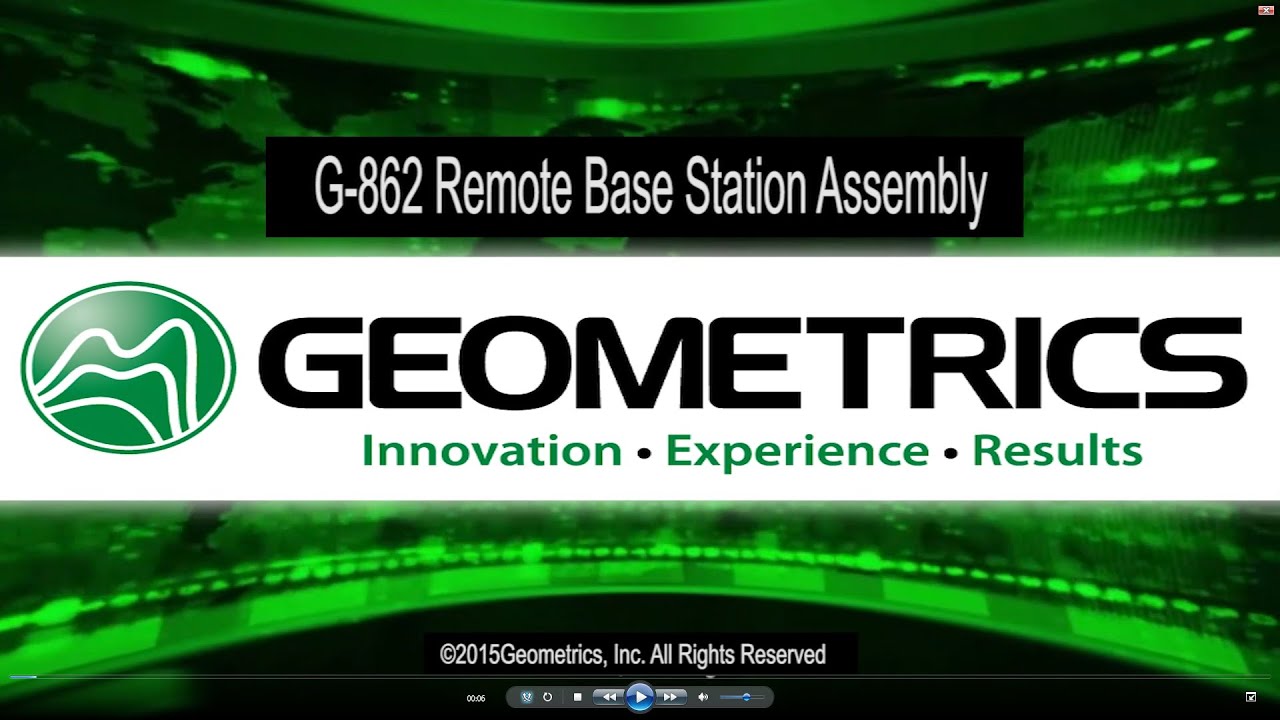 G-862 Remote Base Station Assembly

GEOMETRICS
Innovation • Experience • Results

©2015Geometrics, Inc. All Rights Reserved

00:06